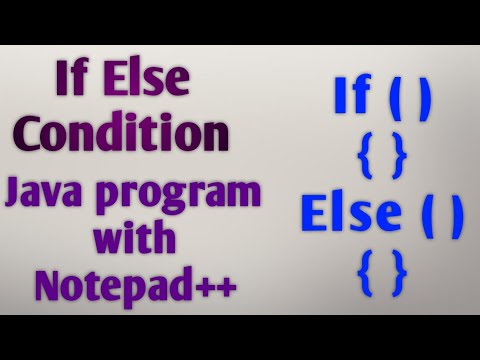 If Else Condition
Java program with Notepad++

If ( )
{ }
Else ( )
{ }